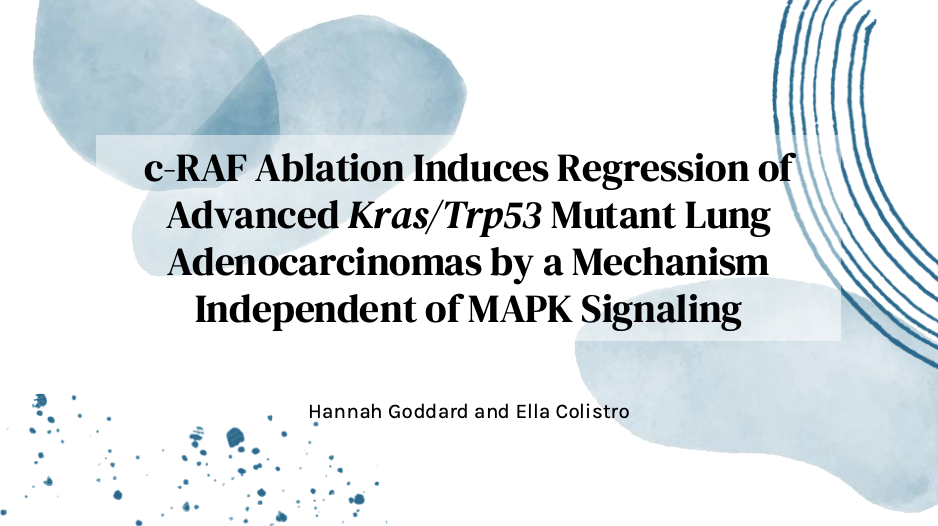 c-RAF Ablation Induces Regression of Advanced Kras/Trp53 Mutant Lung Adenocarcinomas by a Mechanism Independent of MAPK Signaling

Hannah Goddard and Ella Colistro